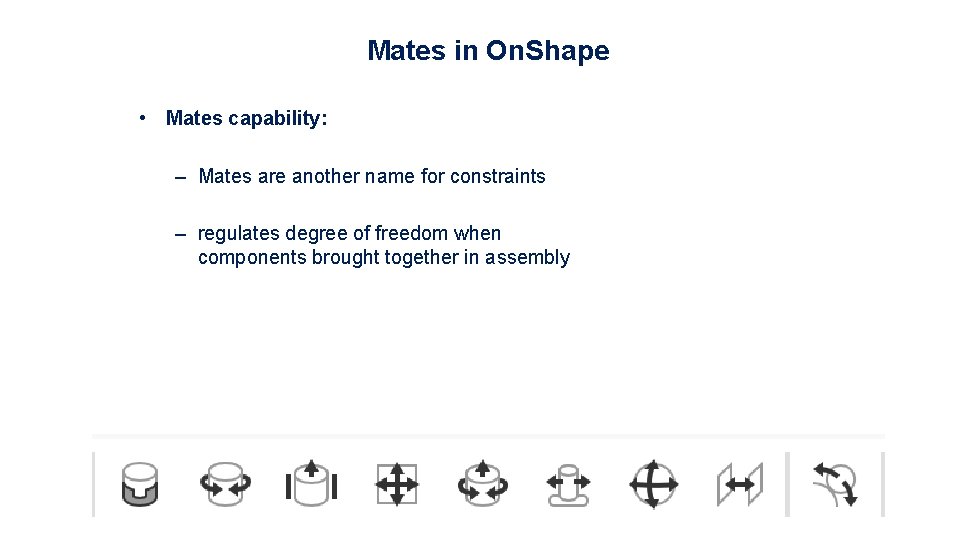 Mates in OnShape

• Mates capability:

– Mates are another name for constraints

– regulates degree of freedom when components brought together in assembly